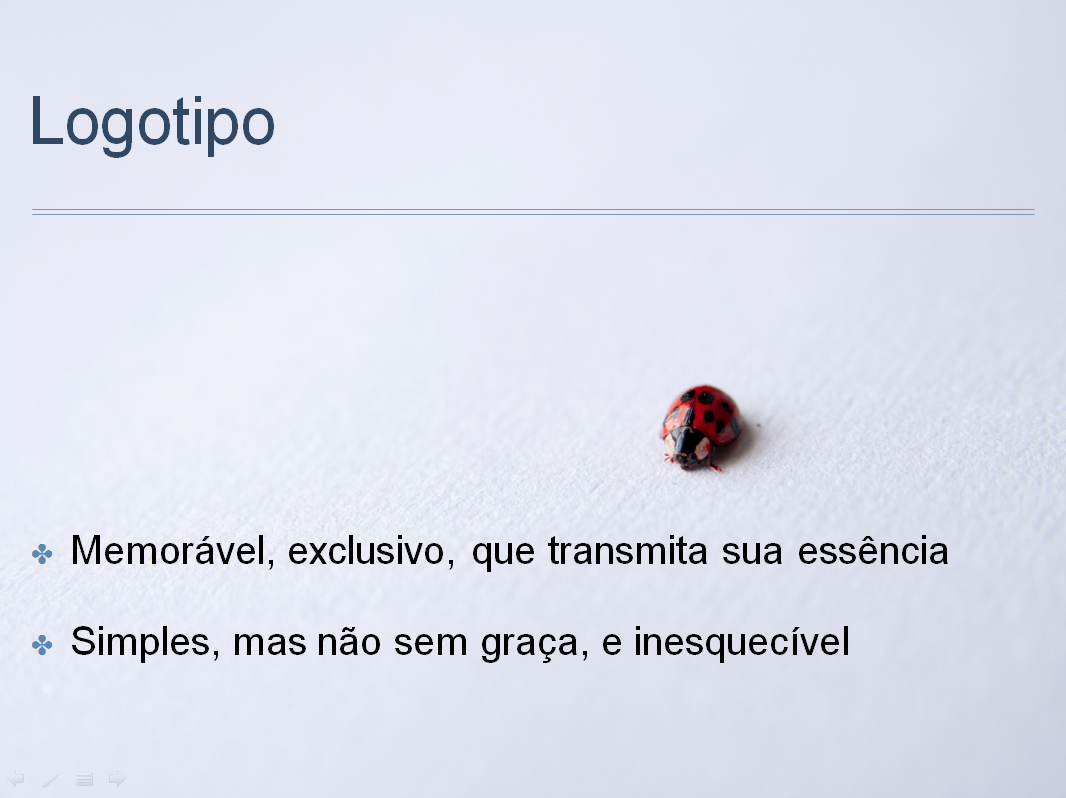 Logotipo

Memorável, exclusivo, que transmita sua essência

Simples, mas não sem graça, e inesquecível